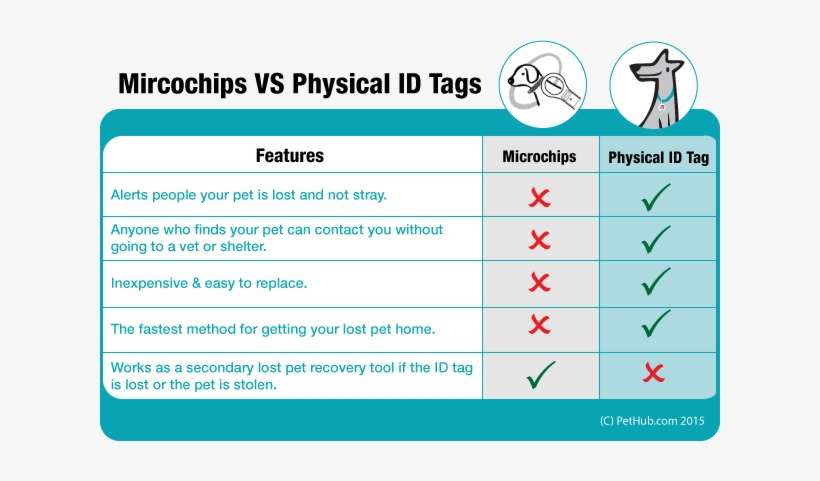 Mircochips VS Physical ID Tags

| Features | Microchips | Physical ID Tag |
|---|---|---|
| Alerts people your pet is lost and not stray. | ✗ | ✓ |
| Anyone who finds your pet can contact you without going to a vet or shelter. | ✗ | ✓ |
| Inexpensive & easy to replace. | ✗ | ✓ |
| The fastest method for getting your lost pet home. | ✗ | ✓ |
| Works as a secondary lost pet recovery tool if the ID tag is lost or the pet is stolen. | ✓ | ✗ |

(C) PetHub.com 2015